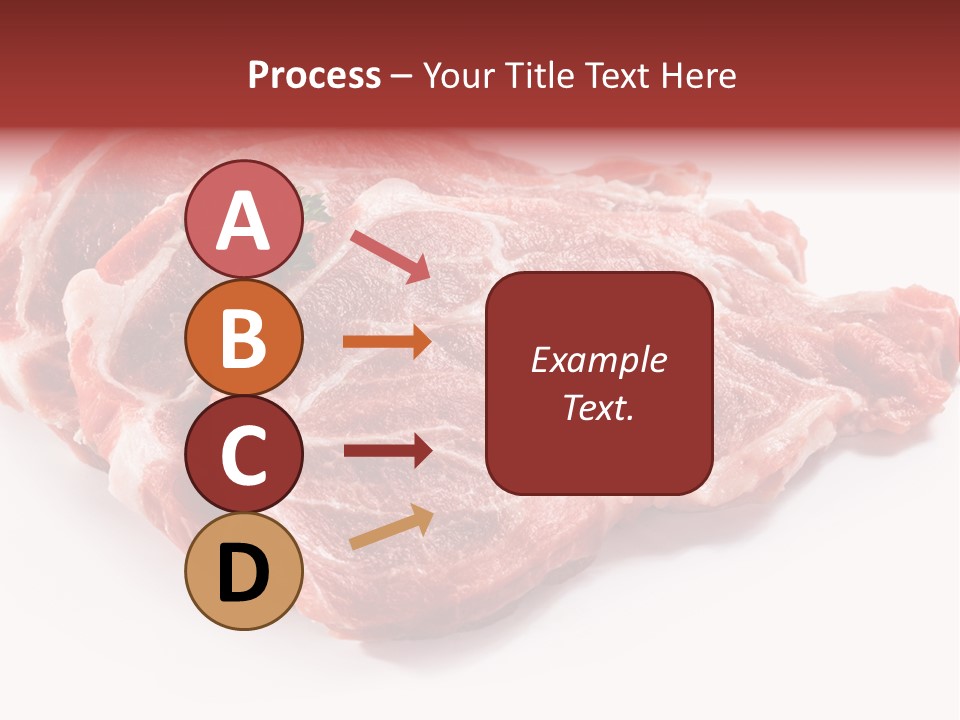 Process – Your Title Text Here

A

B

C

D

Example Text.